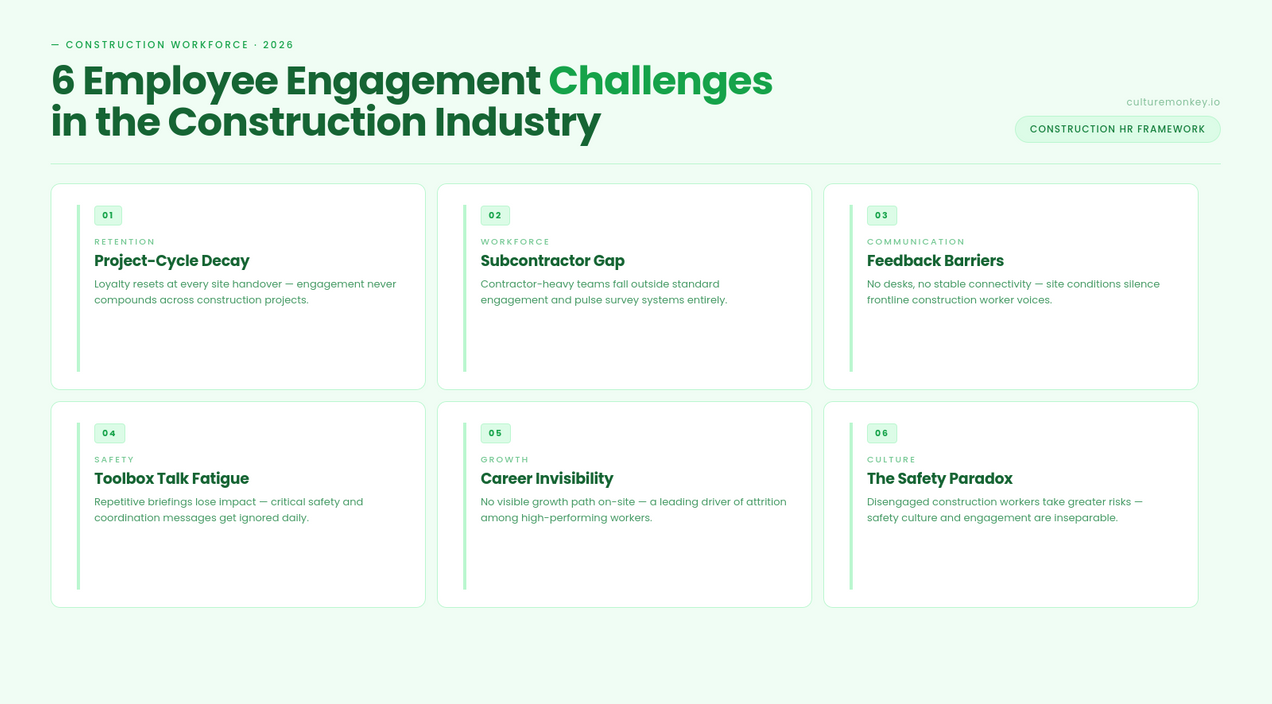 — CONSTRUCTION WORKFORCE · 2026

6 Employee Engagement Challenges in the Construction Industry

culturemonkey.io

CONSTRUCTION HR FRAMEWORK

01
RETENTION
Project-Cycle Decay
Loyalty resets at every site handover — engagement never compounds across construction projects.

02
WORKFORCE
Subcontractor Gap
Contractor-heavy teams fall outside standard engagement and pulse survey systems entirely.

03
COMMUNICATION
Feedback Barriers
No desks, no stable connectivity — site conditions silence frontline construction worker voices.

04
SAFETY
Toolbox Talk Fatigue
Repetitive briefings lose impact — critical safety and coordination messages get ignored daily.

05
GROWTH
Career Invisibility
No visible growth path on-site — a leading driver of attrition among high-performing workers.

06
CULTURE
The Safety Paradox
Disengaged construction workers take greater risks — safety culture and engagement are inseparable.